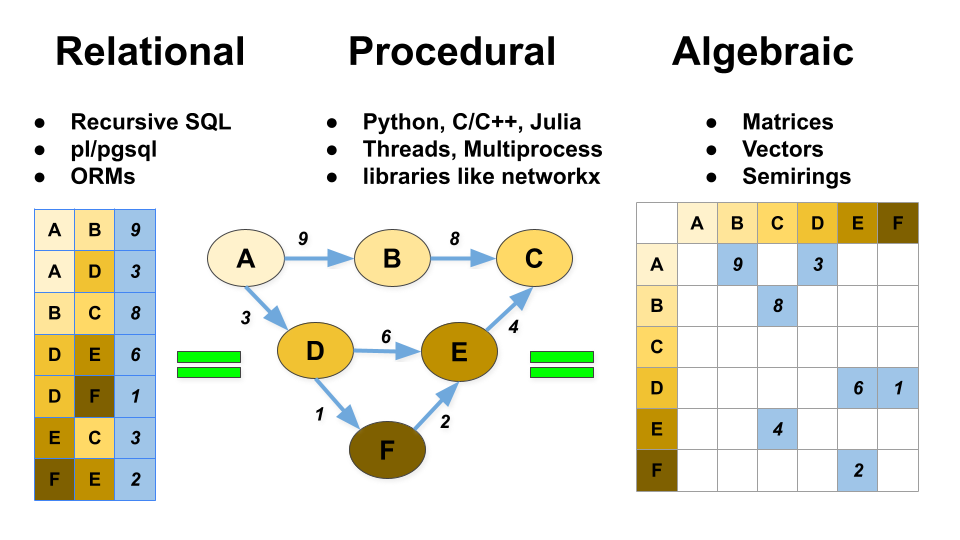 Relational

• Recursive SQL
• pl/pgsql
• ORMs

| A | B | 9 |
|---|---|---|
| A | D | 3 |
| B | C | 8 |
| D | E | 6 |
| D | F | 1 |
| E | C | 3 |
| F | E | 2 |

Procedural

• Python, C/C++, Julia
• Threads, Multiprocess
• libraries like networkx

A
9
B
8
C
3
D
6
E
4
1
F
2

Algebraic

• Matrices
• Vectors
• Semirings

| | A | B | C | D | E | F |
|---|---|---|---|---|---|---|
| A | | 9 | | 3 | | |
| B | | | 8 | | | |
| C | | | | | | |
| D | | | | | 6 | 1 |
| E | | | 4 | | | |
| F | | | | | 2 | |